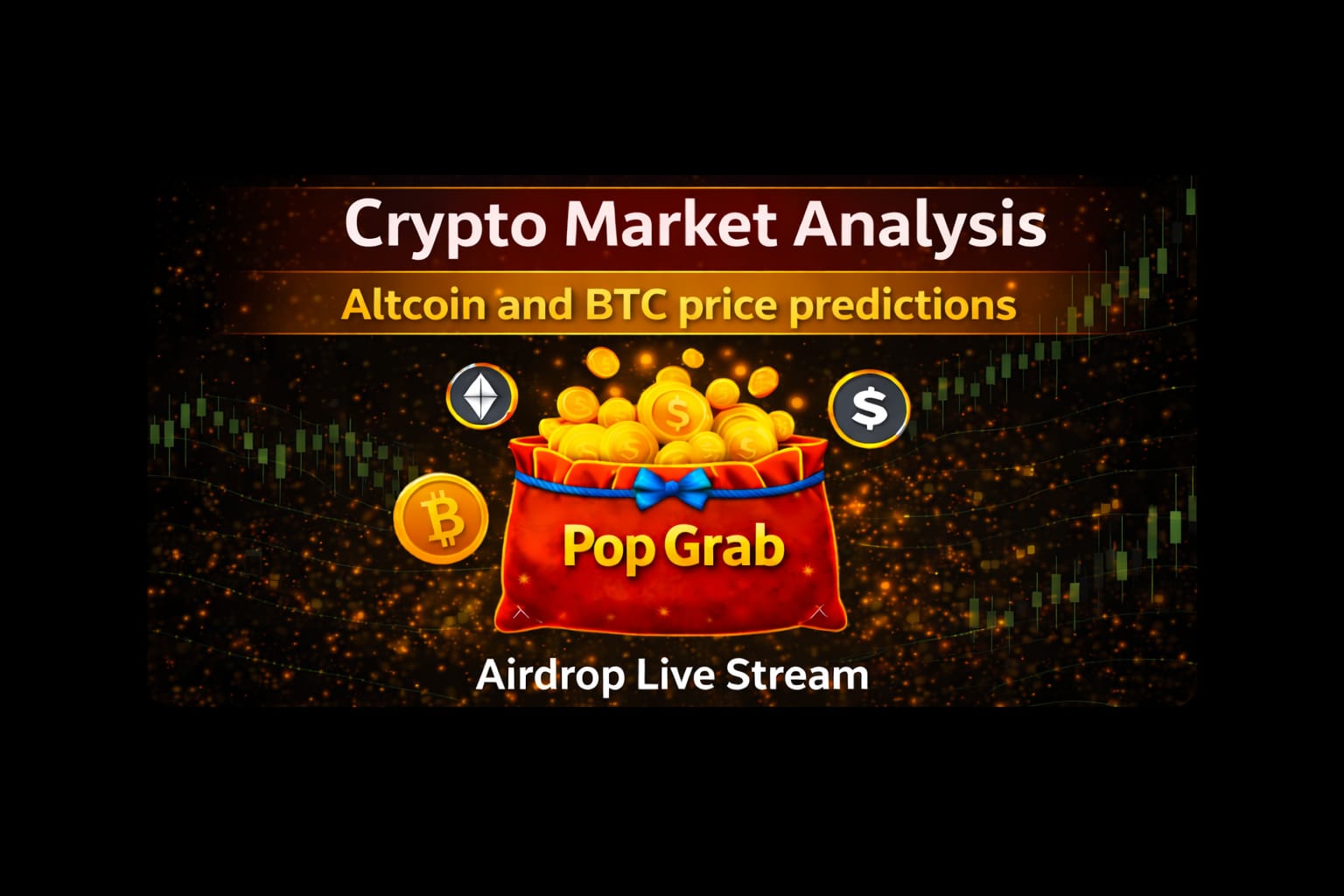 Crypto Market Analysis

Altcoin and BTC price predictions

Pop Grab

Airdrop Live Stream